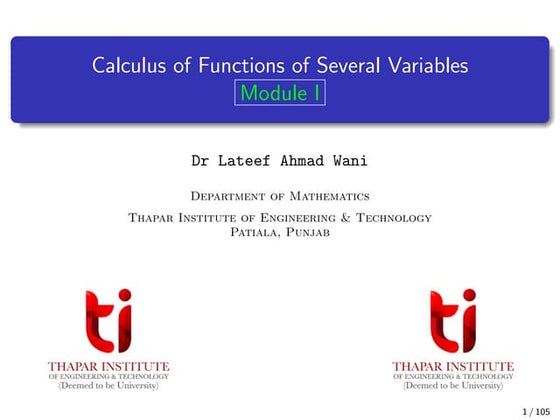 Calculus of Functions of Several Variables
Module I

Dr Lateef Ahmad Wani

Department of Mathematics

Thapar Institute of Engineering & Technology
Patiala, Punjab

ti
THAPAR INSTITUTE
OF ENGINEERING & TECHNOLOGY
(Deemed to be University)

ti
THAPAR INSTITUTE
OF ENGINEERING & TECHNOLOGY
(Deemed to be University)

1 / 105